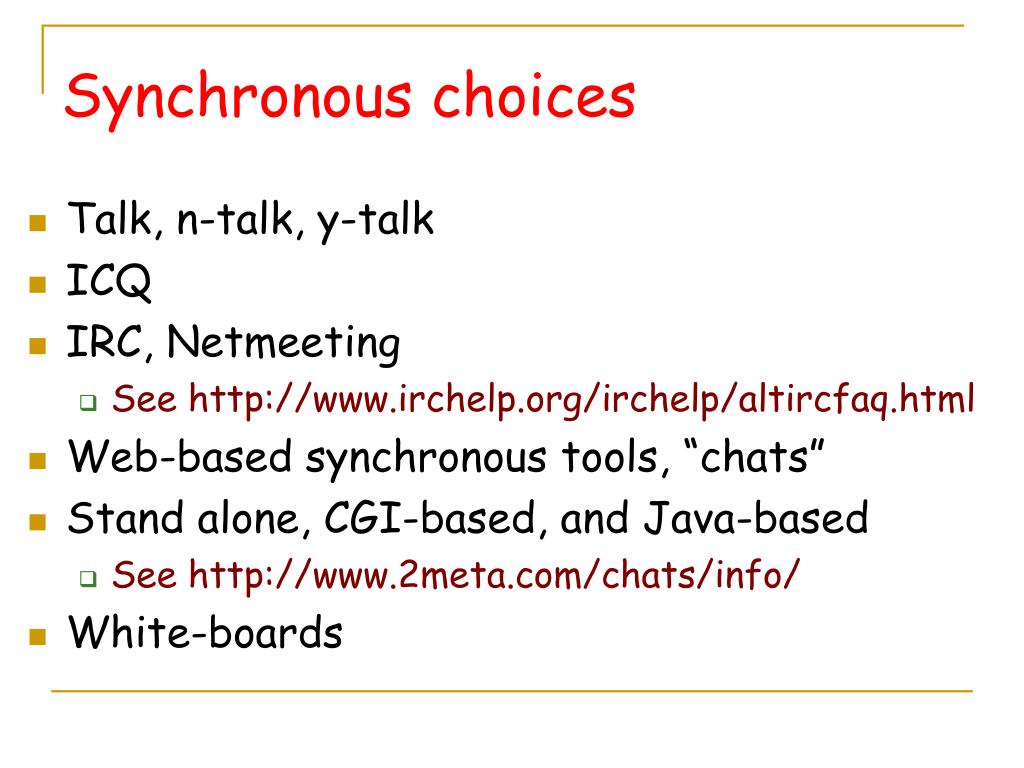 Synchronous choices

- Talk, n-talk, y-talk
- ICQ
- IRC, Netmeeting
  - See http://www.irchelp.org/irchelp/altircfaq.html
- Web-based synchronous tools, “chats”
- Stand alone, CGI-based, and Java-based
  - See http://www.2meta.com/chats/info/
- White-boards